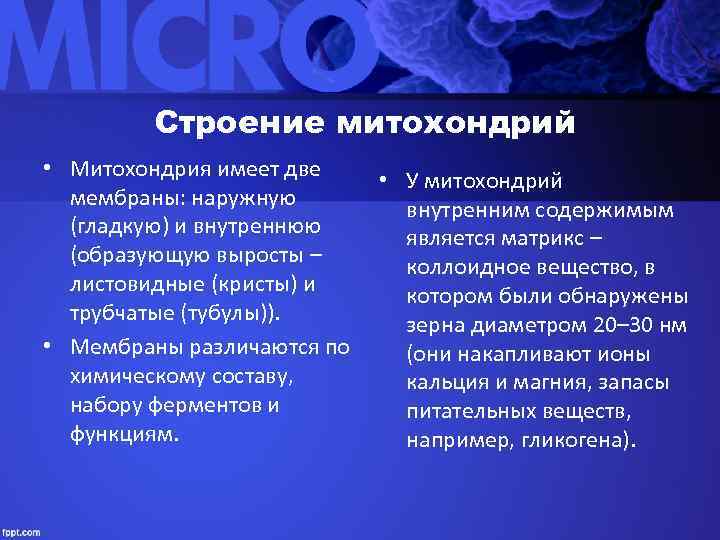 MICRO

Строение митохондрий

• Митохондрия имеет две мембраны: наружную (гладкую) и внутреннюю (образующую выросты – листовидные (кристы) и трубчатые (тубулы)).

• Мембраны различаются по химическому составу, набору ферментов и функциям.

• У митохондрий внутренним содержимым является матрикс – коллоидное вещество, в котором были обнаружены зерна диаметром 20–30 нм (они накапливают ионы кальция и магния, запасы питательных веществ, например, гликогена).

fppt.com